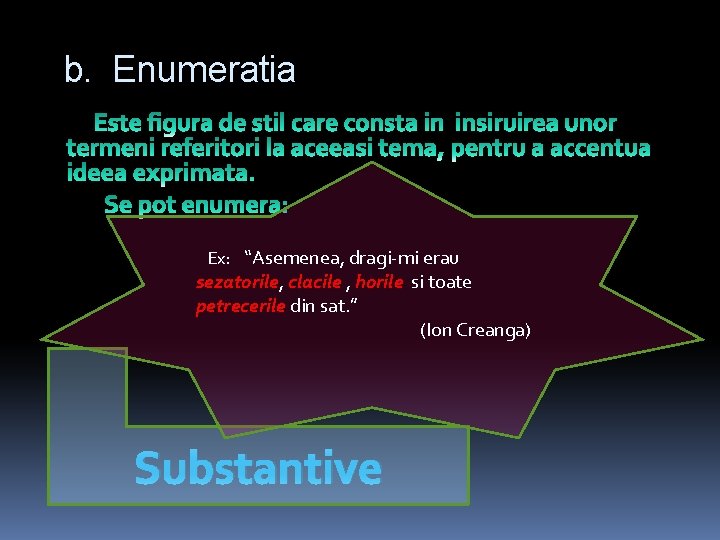 b. Enumeratia

Este figura de stil care consta in insiruirea unor termeni referitori la aceeasi tema, pentru a accentua ideea exprimata.

Se pot enumera:

Ex: “Asemenea, dragi-mi erau sezatorile, clacile , horile si toate petrecerile din sat.”
(Ion Creanga)

Substantive